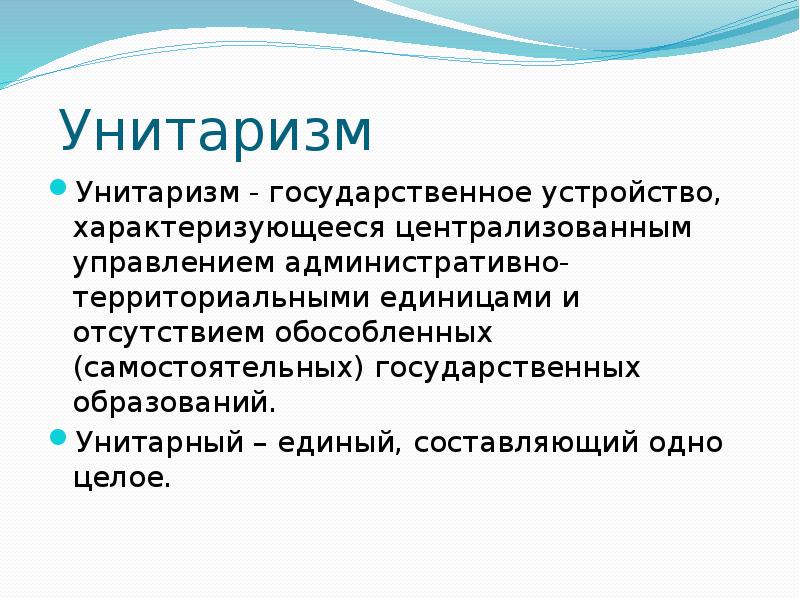 Унитаризм

Унитаризм - государственное устройство, характеризующееся централизованным управлением административно-территориальными единицами и отсутствием обособленных (самостоятельных) государственных образований.

Унитарный – единый, составляющий одно целое.